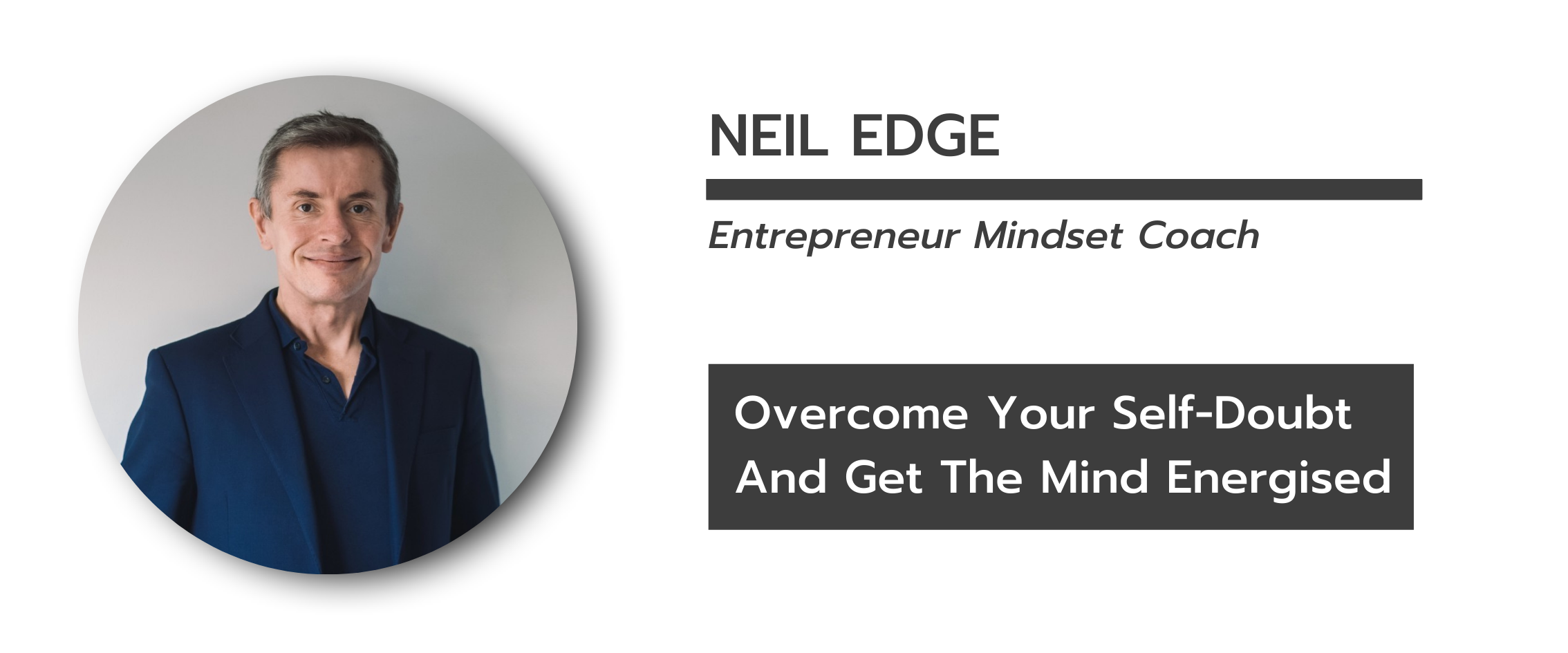 NEIL EDGE

Entrepreneur Mindset Coach

Overcome Your Self-Doubt
And Get The Mind Energised